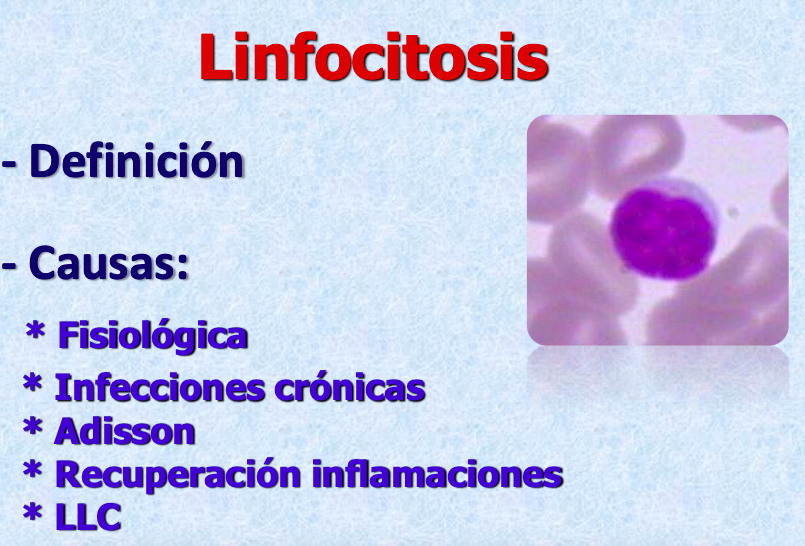 Linfocitosis

- Definición

- Causas:

* Fisiológica
* Infecciones crónicas
* Adisson
* Recuperación inflamaciones
* LLC